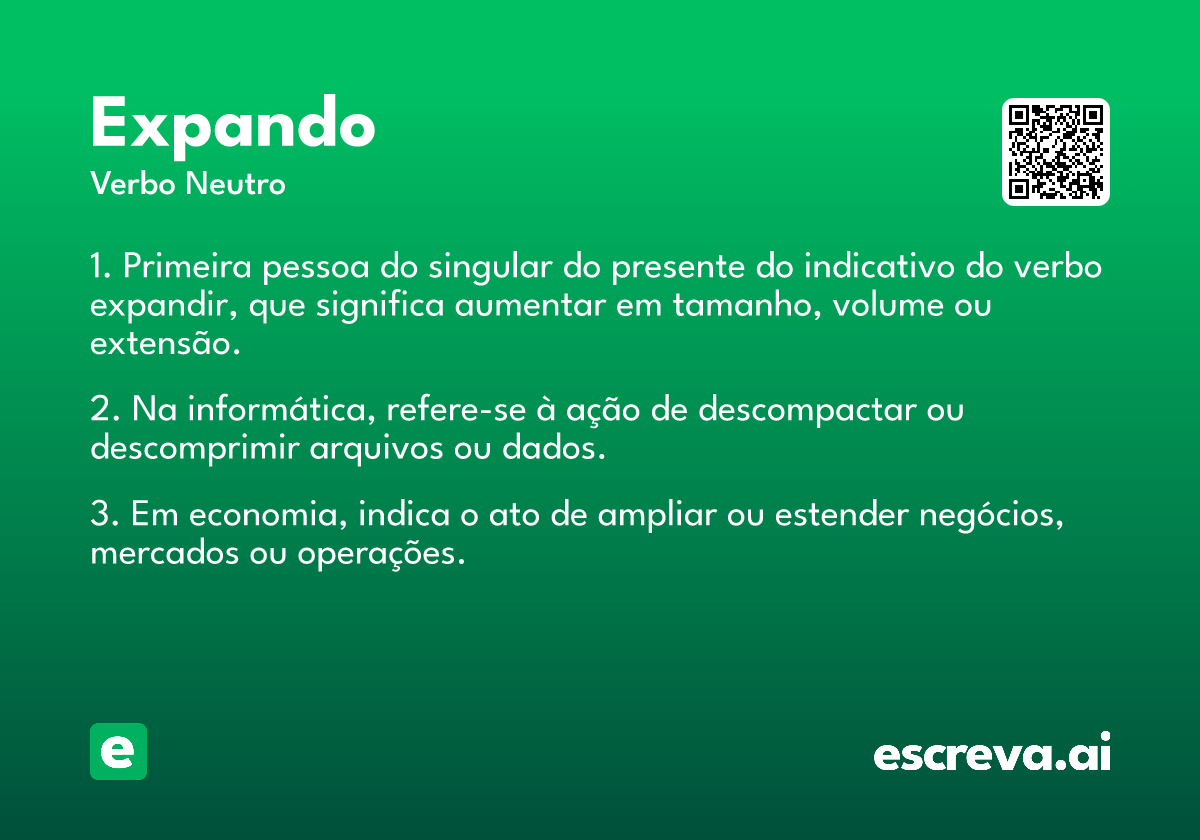 Expando
Verbo Neutro

1. Primeira pessoa do singular do presente do indicativo do verbo expandir, que significa aumentar em tamanho, volume ou extensão.

2. Na informática, refere-se à ação de descompactar ou descomprimir arquivos ou dados.

3. Em economia, indica o ato de ampliar ou estender negócios, mercados ou operações.

e

escreva.ai